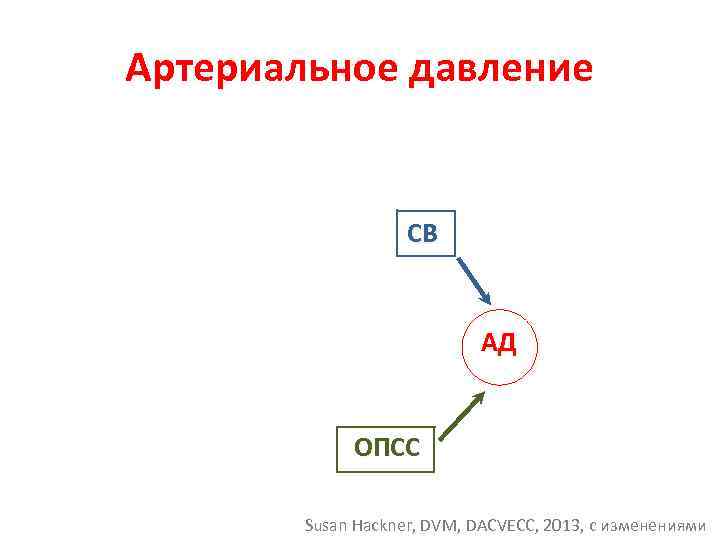 Артериальное давление

СВ

АД

ОПСС

Susan Hackner, DVM, DACVECC, 2013, с изменениями